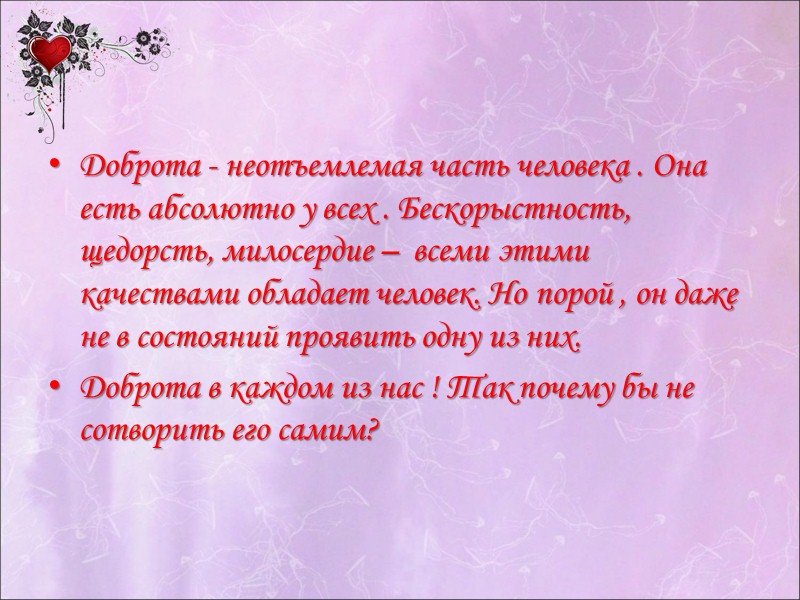 • Доброта - неотъемлемая часть человека . Она есть абсолютно у всех . Бескорыстность, щедорсть, милосердие – всеми этими качествами обладает человек. Но порой , он даже не в состояний проявить одну из них.

• Доброта в каждом из нас ! Так почему бы не сотворить его самим?